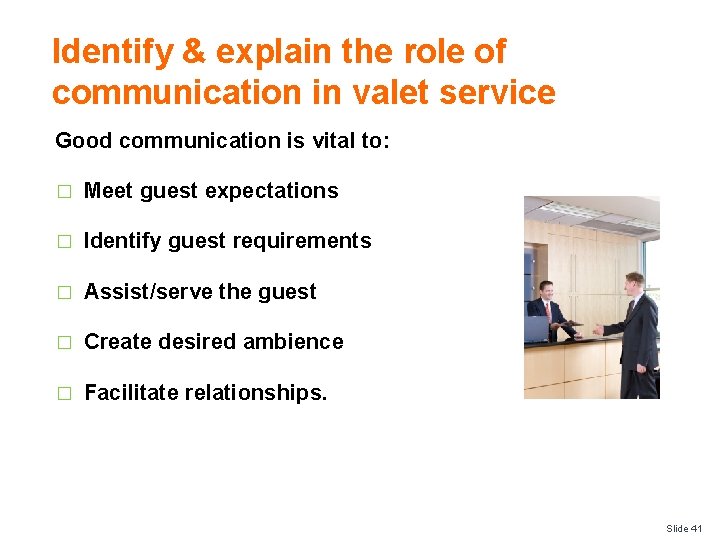 Identify & explain the role of communication in valet service

Good communication is vital to:

□ Meet guest expectations

□ Identify guest requirements

□ Assist/serve the guest

□ Create desired ambience

□ Facilitate relationships.

Slide 41